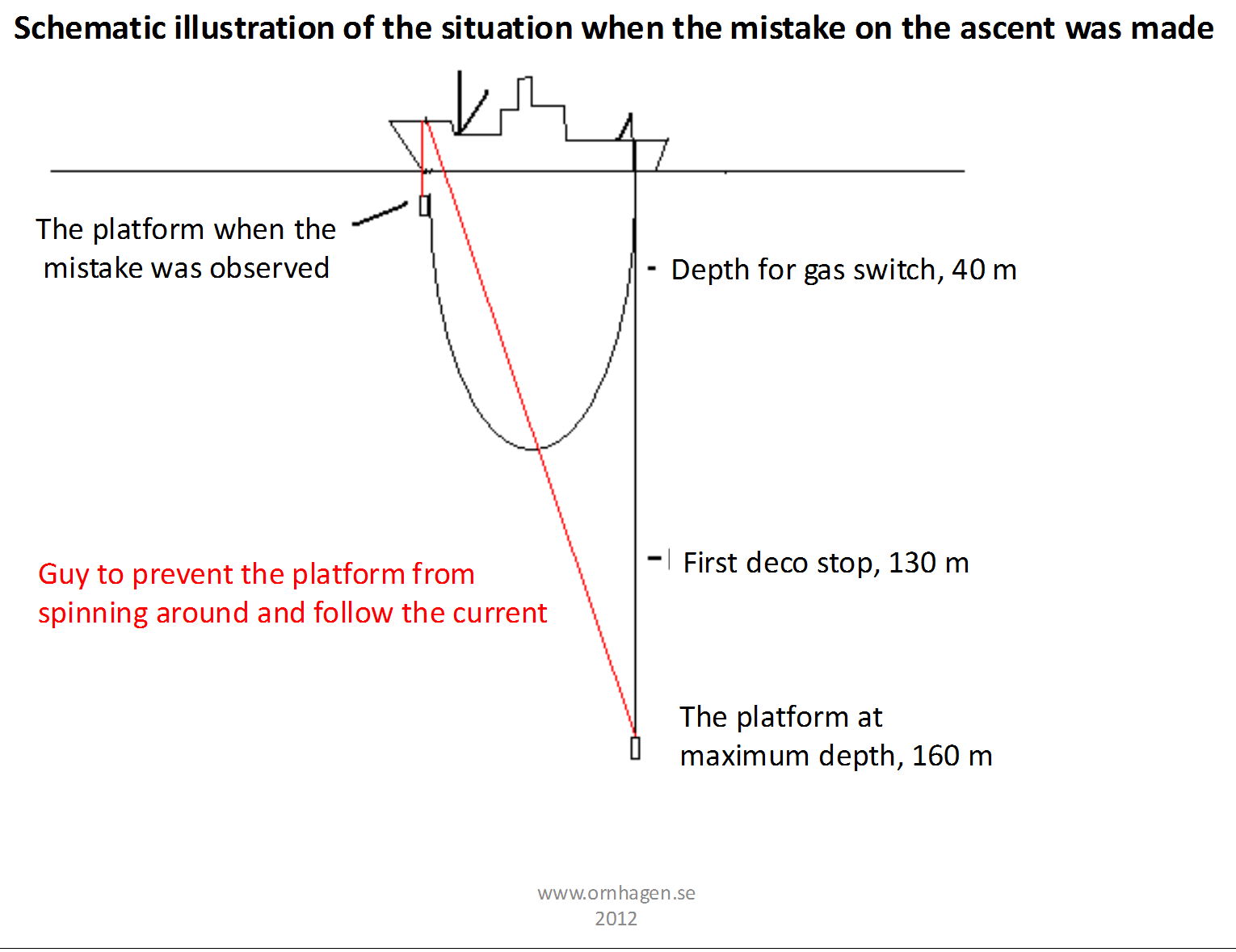 Schematic illustration of the situation when the mistake on the ascent was made

The platform when the mistake was observed

Depth for gas switch, 40 m

Guy to prevent the platform from spinning around and follow the current

First deco stop, 130 m

The platform at maximum depth, 160 m

www.ornhagen.se
2012